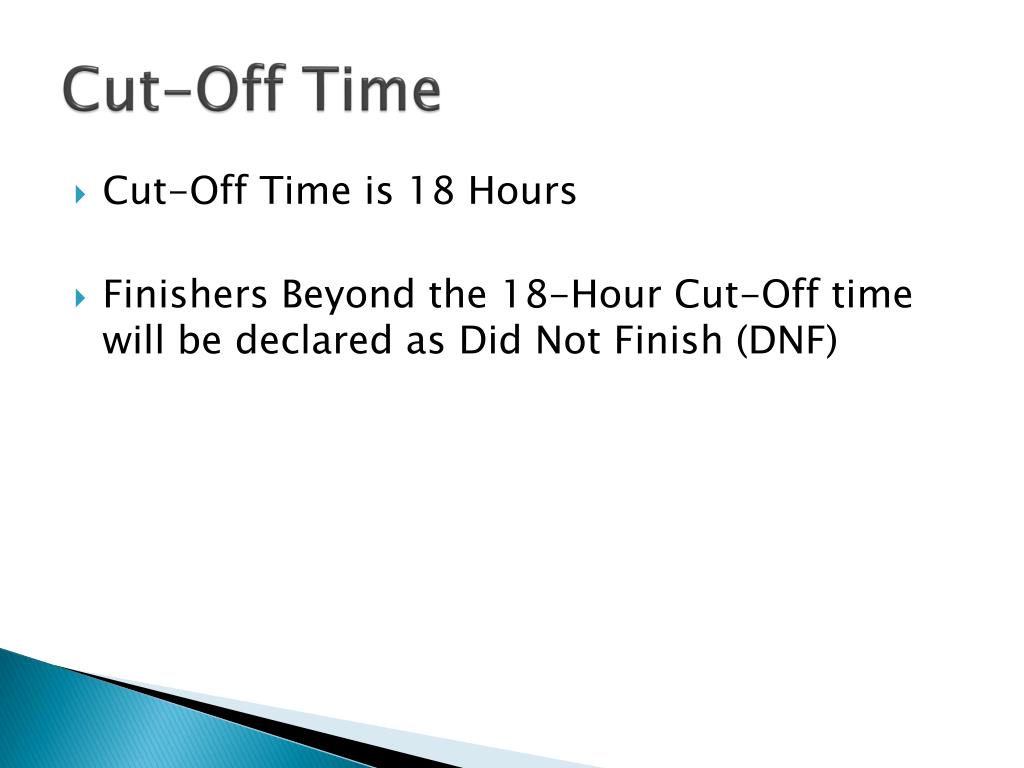 Cut-Off Time

Cut-Off Time is 18 Hours

Finishers Beyond the 18-Hour Cut-Off time will be declared as Did Not Finish (DNF)